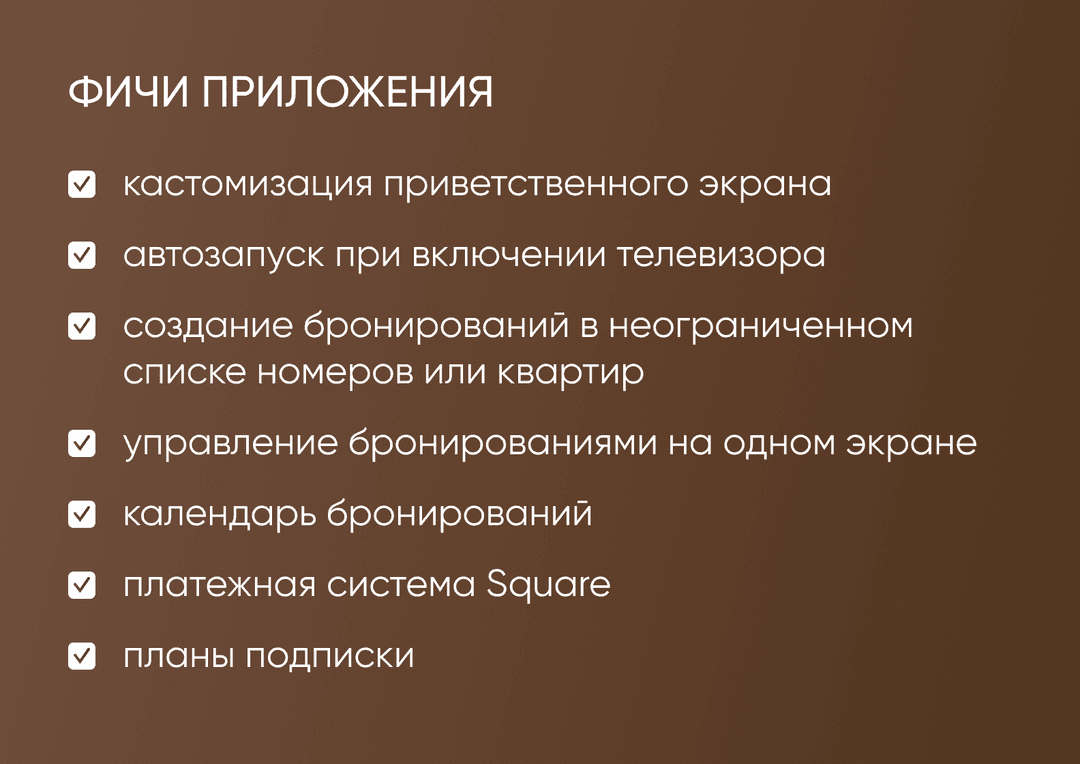 ФИЧИ ПРИЛОЖЕНИЯ

кастомизация приветственного экрана

автозапуск при включении телевизора

создание бронирований в неограниченном списке номеров или квартир

управление бронированиями на одном экране

календарь бронирований

платежная система Square

планы подписки